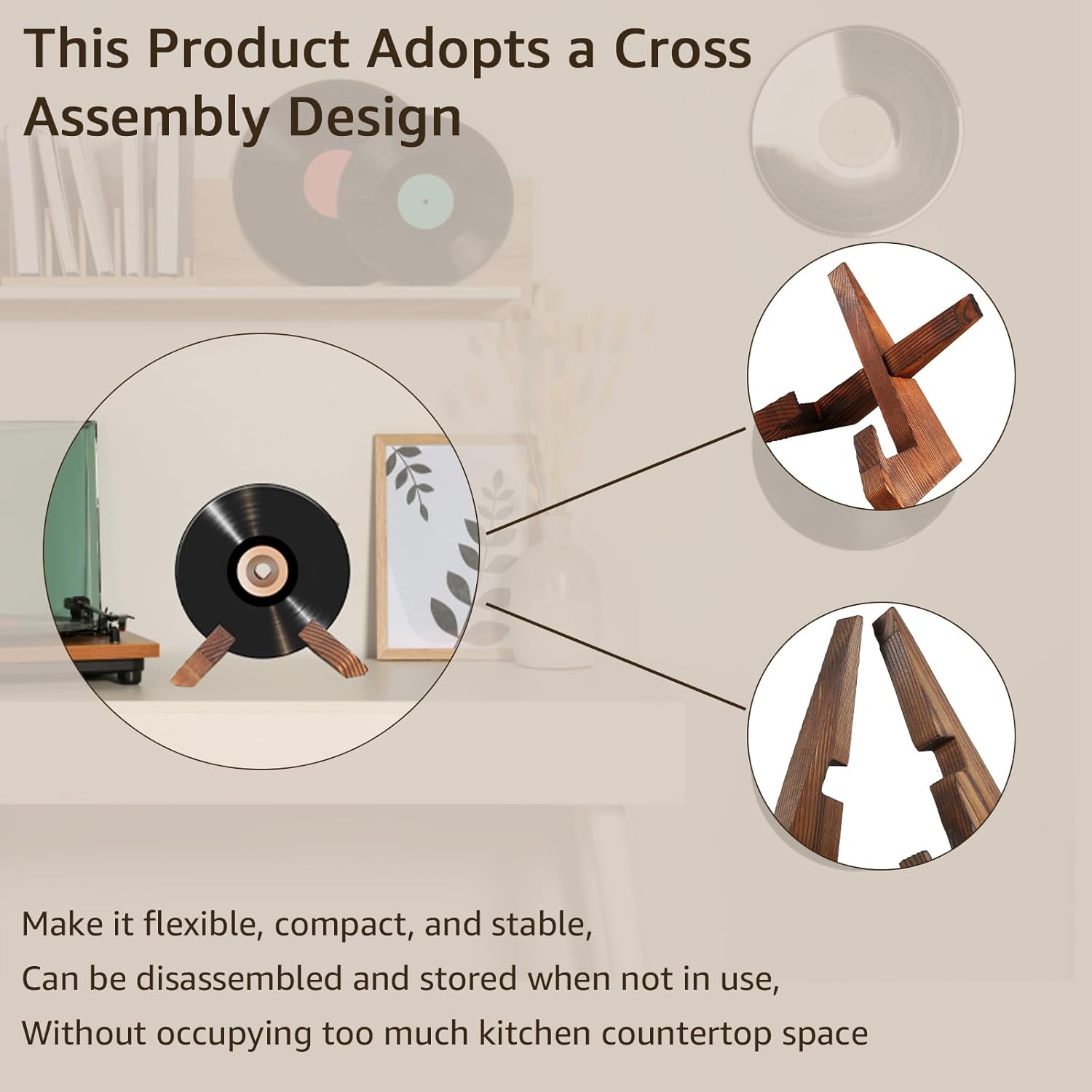 This Product Adopts a Cross Assembly Design

Make it flexible, compact, and stable,
Can be disassembled and stored when not in use,
Without occupying too much kitchen countertop space